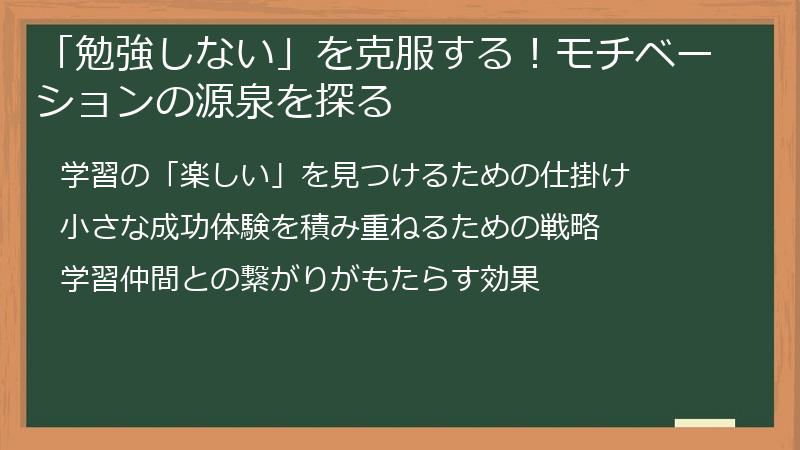 「勉強しない」を克服する！モチベーションの源泉を探る

学習の「楽しい」を見つけるための仕掛け

小さな成功体験を積み重ねるための戦略

学習仲間との繋がりがもたらす効果